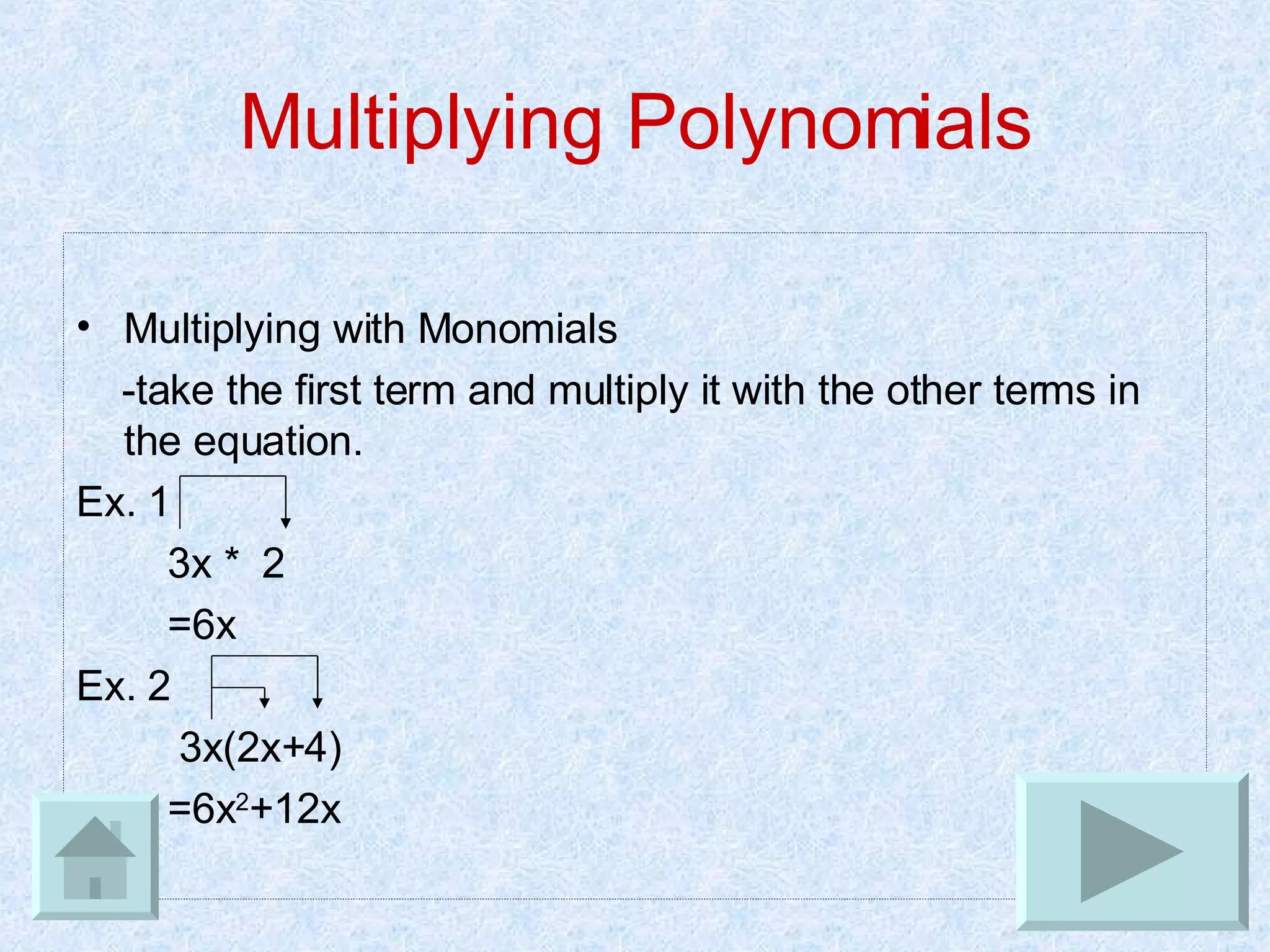 Multiplying Polynomials

• Multiplying with Monomials

-take the first term and multiply it with the other terms in the equation.

Ex. 1

$3x * 2$

$=6x$

Ex. 2

$3x(2x+4)$

$=6x^2+12x$